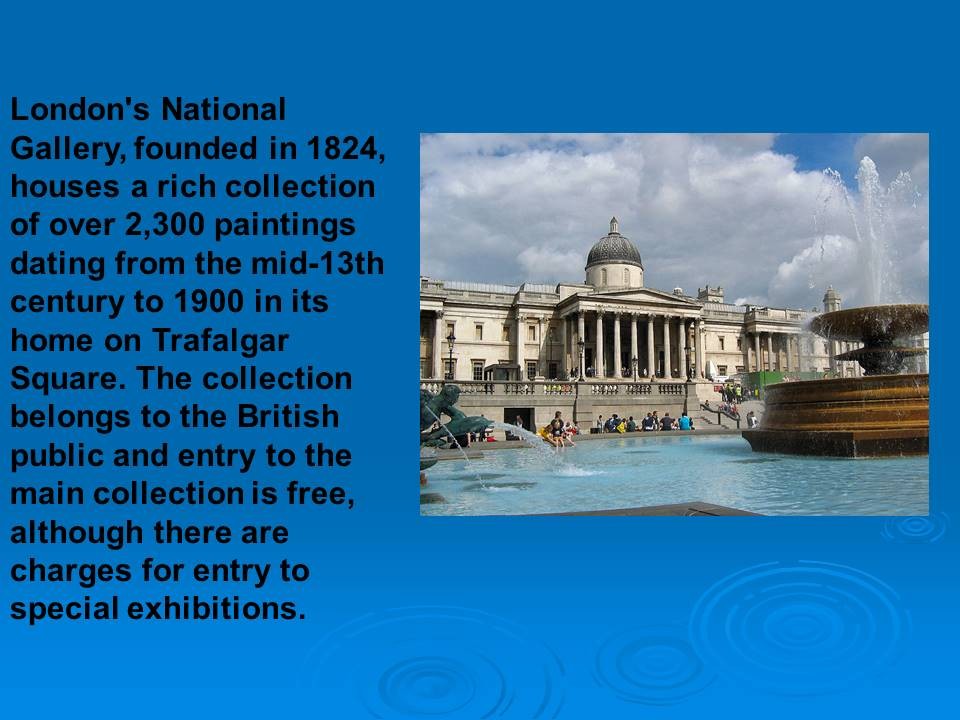 London's National Gallery, founded in 1824, houses a rich collection of over 2,300 paintings dating from the mid-13th century to 1900 in its home on Trafalgar Square. The collection belongs to the British public and entry to the main collection is free, although there are charges for entry to special exhibitions.